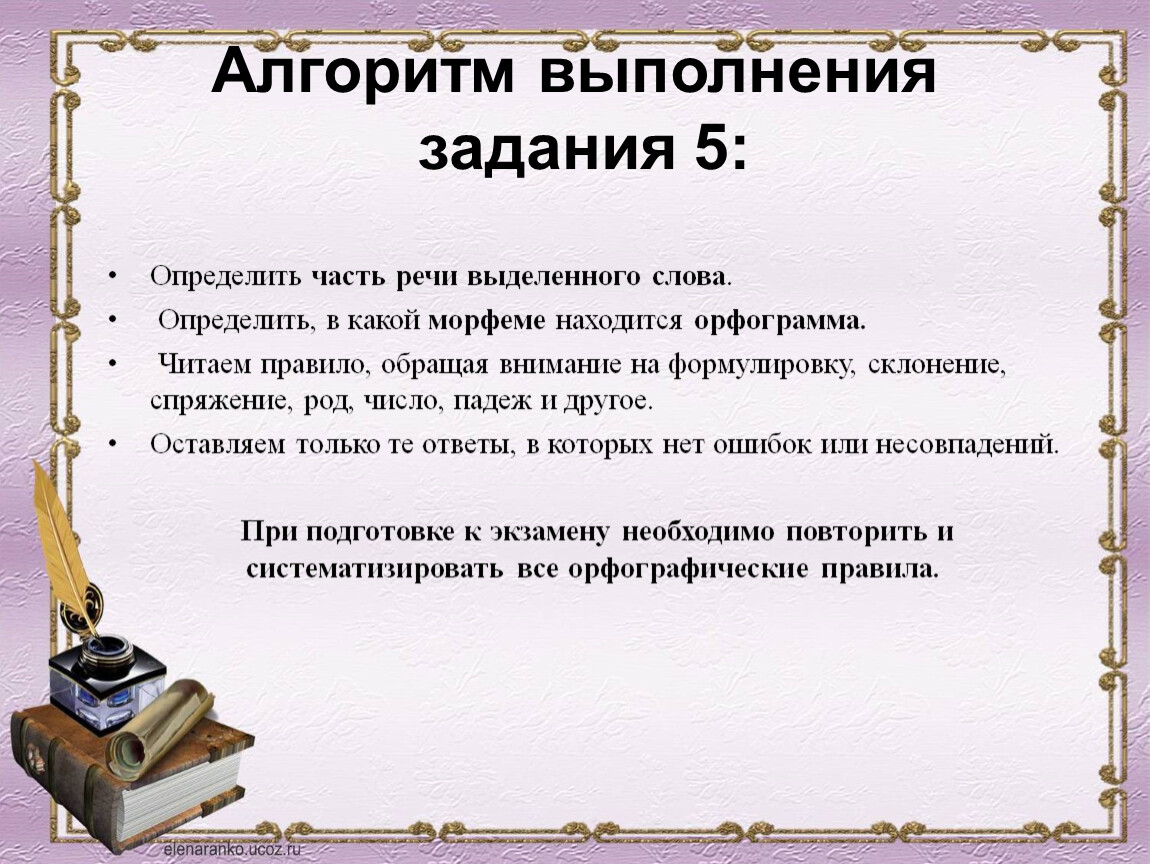 Алгоритм выполнения задания 5:

• Определить часть речи выделенного слова.
• Определить, в какой морфеме находится орфограмма.
• Читаем правило, обращая внимание на формулировку, склонение, спряжение, род, число, падеж и другое.
• Оставляем только те ответы, в которых нет ошибок или несовпадений.

При подготовке к экзамену необходимо повторить и систематизировать все орфографические правила.

elenaranko.ucoz.ru